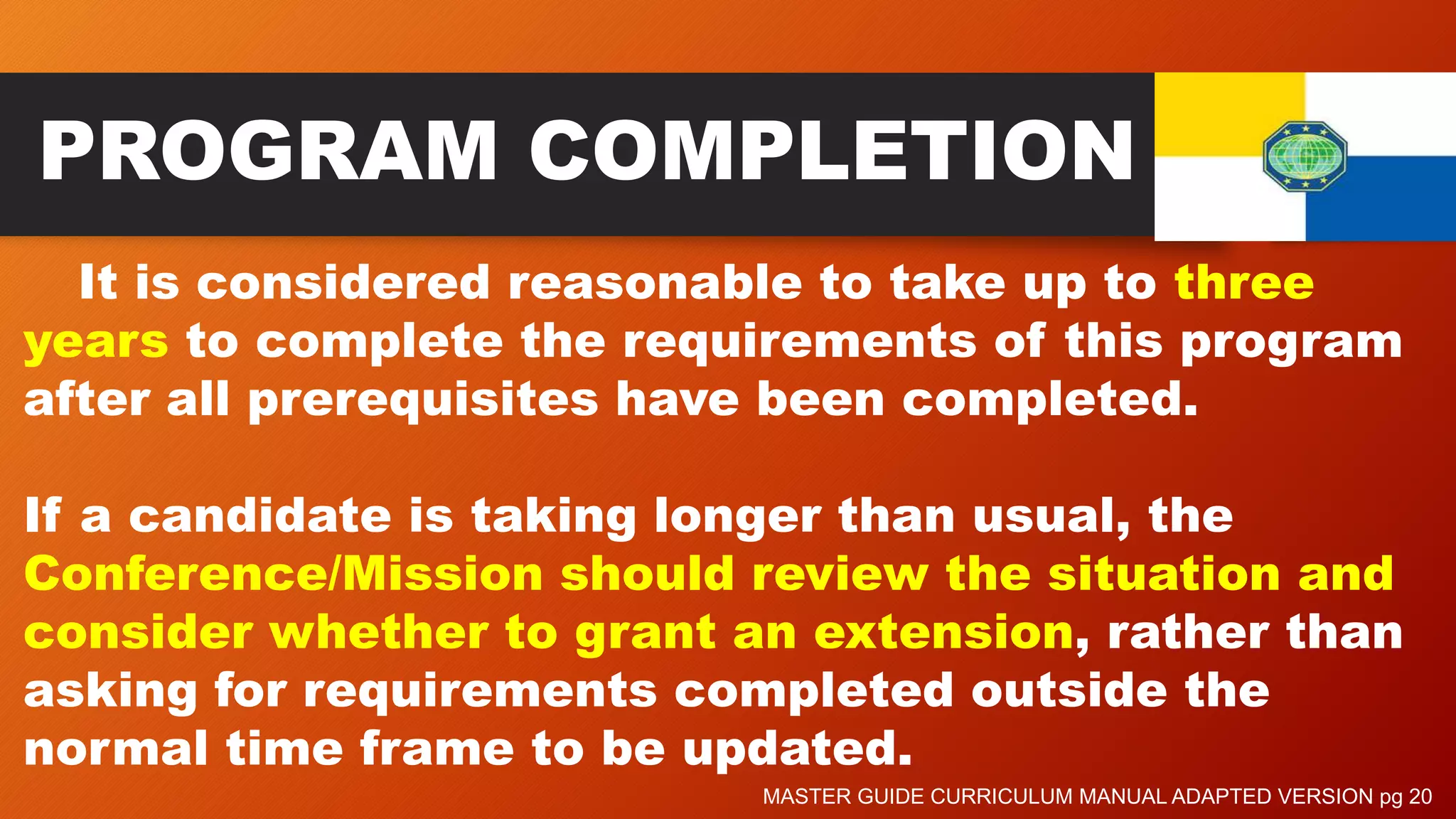 PROGRAM COMPLETION

It is considered reasonable to take up to three years to complete the requirements of this program after all prerequisites have been completed.

If a candidate is taking longer than usual, the Conference/Mission should review the situation and consider whether to grant an extension, rather than asking for requirements completed outside the normal time frame to be updated.

MASTER GUIDE CURRICULUM MANUAL ADAPTED VERSION pg 20